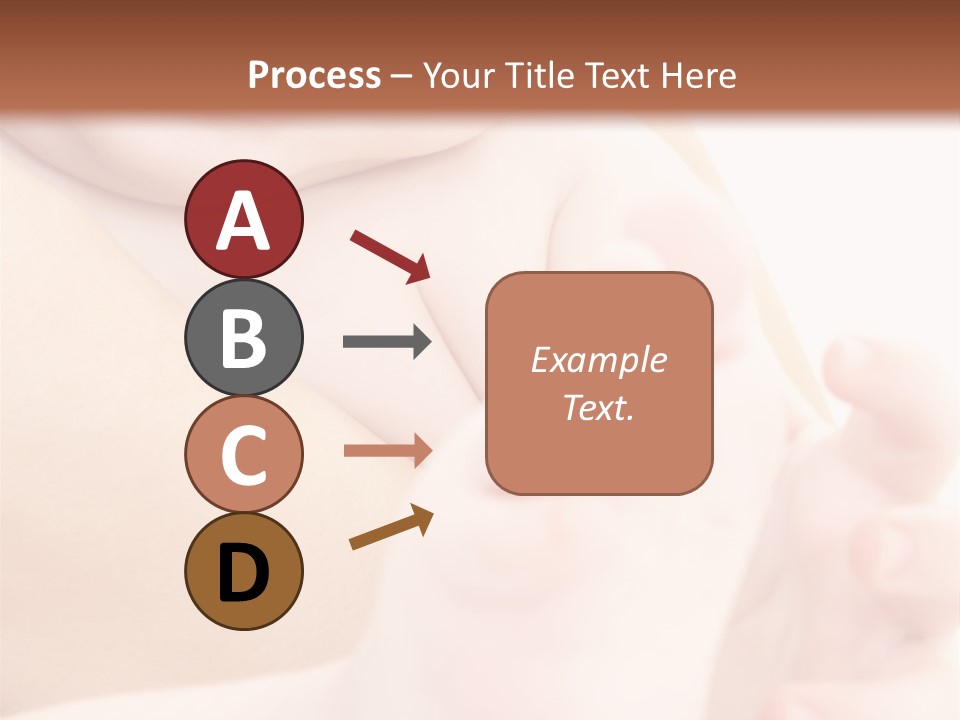 Process – Your Title Text Here

A

B

C

D

Example Text.